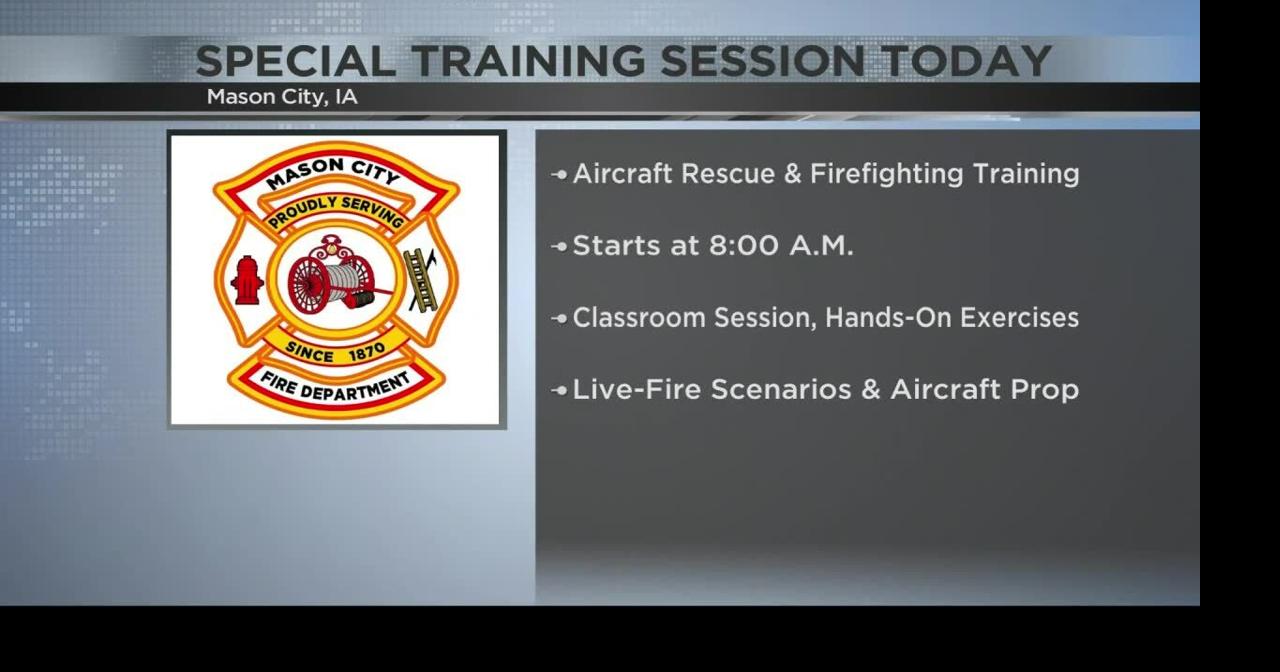 SPECIAL TRAINING SESSION TODAY
Mason City, IA

MASON CITY
PROUDLY SERVING
SINCE 1870
FIRE DEPARTMENT

Aircraft Rescue & Firefighting Training

Starts at 8:00 A.M.

Classroom Session, Hands-On Exercises

Live-Fire Scenarios & Aircraft Prop